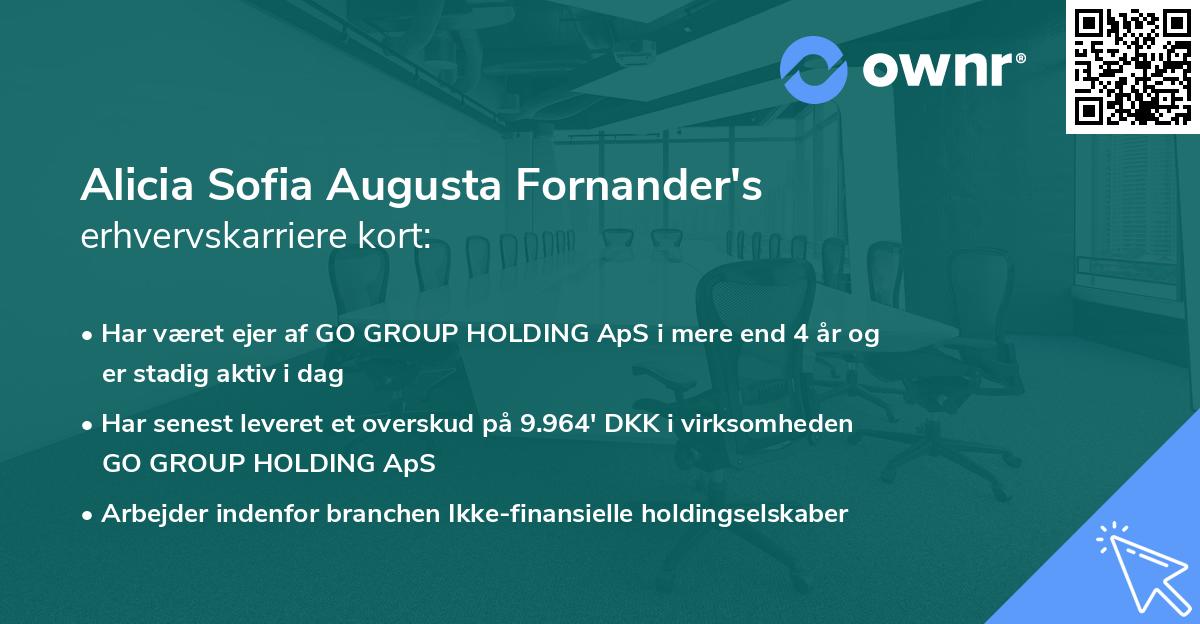 ownr®

Alicia Sofia Augusta Fornander's erhvervskarriere kort:

• Har været ejer af GO GROUP HOLDING ApS i mere end 4 år og er stadig aktiv i dag

• Har senest leveret et overskud på 9.964' DKK i virksomheden GO GROUP HOLDING ApS

• Arbejder indenfor branchen Ikke-finansielle holdingselskaber